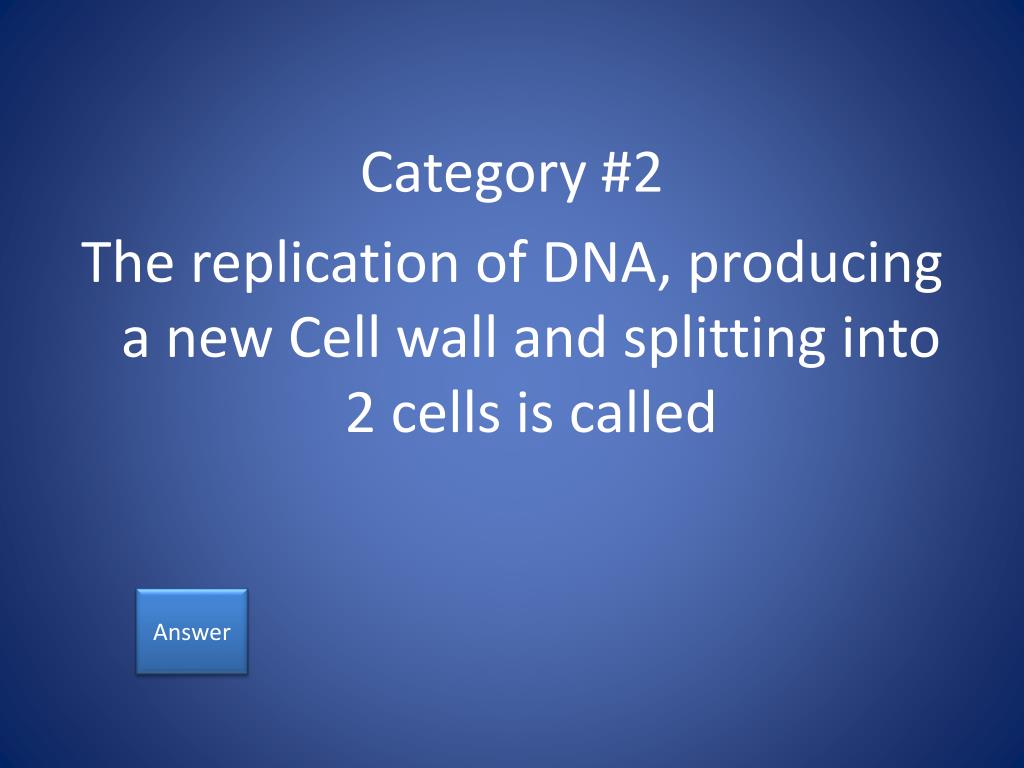 Category #2

The replication of DNA, producing a new Cell wall and splitting into 2 cells is called

Answer